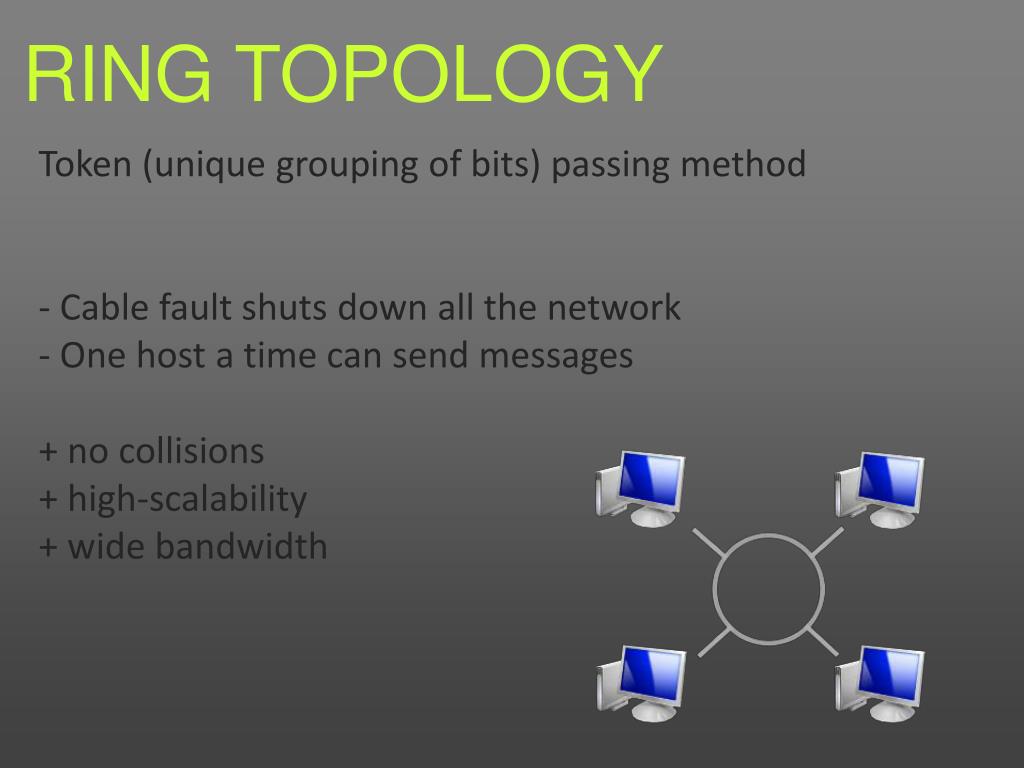 RING TOPOLOGY

Token (unique grouping of bits) passing method

- Cable fault shuts down all the network
- One host a time can send messages

+ no collisions
+ high-scalability
+ wide bandwidth